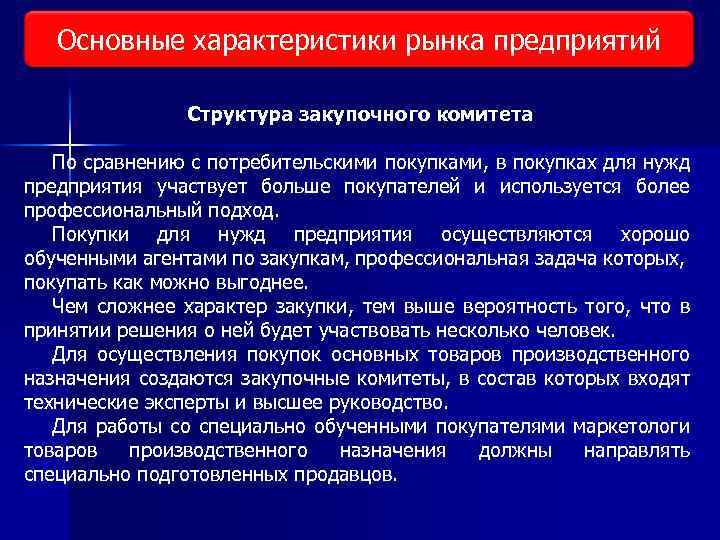 Основные характеристики рынка предприятий

Структура закупочного комитета

По сравнению с потребительскими покупками, в покупках для нужд предприятия участвует больше покупателей и используется более профессиональный подход.

Покупки для нужд предприятия осуществляются хорошо обученными агентами по закупкам, профессиональная задача которых, покупать как можно выгоднее.

Чем сложнее характер закупки, тем выше вероятность того, что в принятии решения о ней будет участвовать несколько человек.

Для осуществления покупок основных товаров производственного назначения создаются закупочные комитеты, в состав которых входят технические эксперты и высшее руководство.

Для работы со специально обученными покупателями маркетологи товаров производственного назначения должны направлять специально подготовленных продавцов.